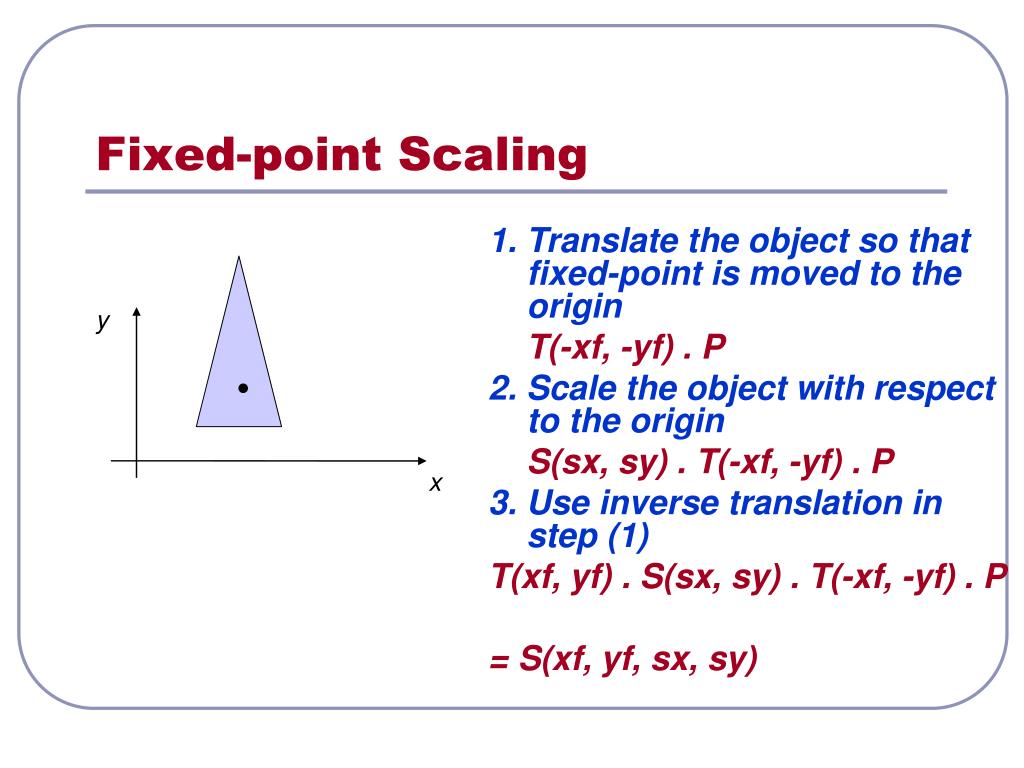 Fixed-point Scaling

y

x

1. Translate the object so that fixed-point is moved to the origin

T(-xf, -yf) . P

2. Scale the object with respect to the origin

S(sx, sy) . T(-xf, -yf) . P

3. Use inverse translation in step (1)

T(xf, yf) . S(sx, sy) . T(-xf, -yf) . P

= S(xf, yf, sx, sy)